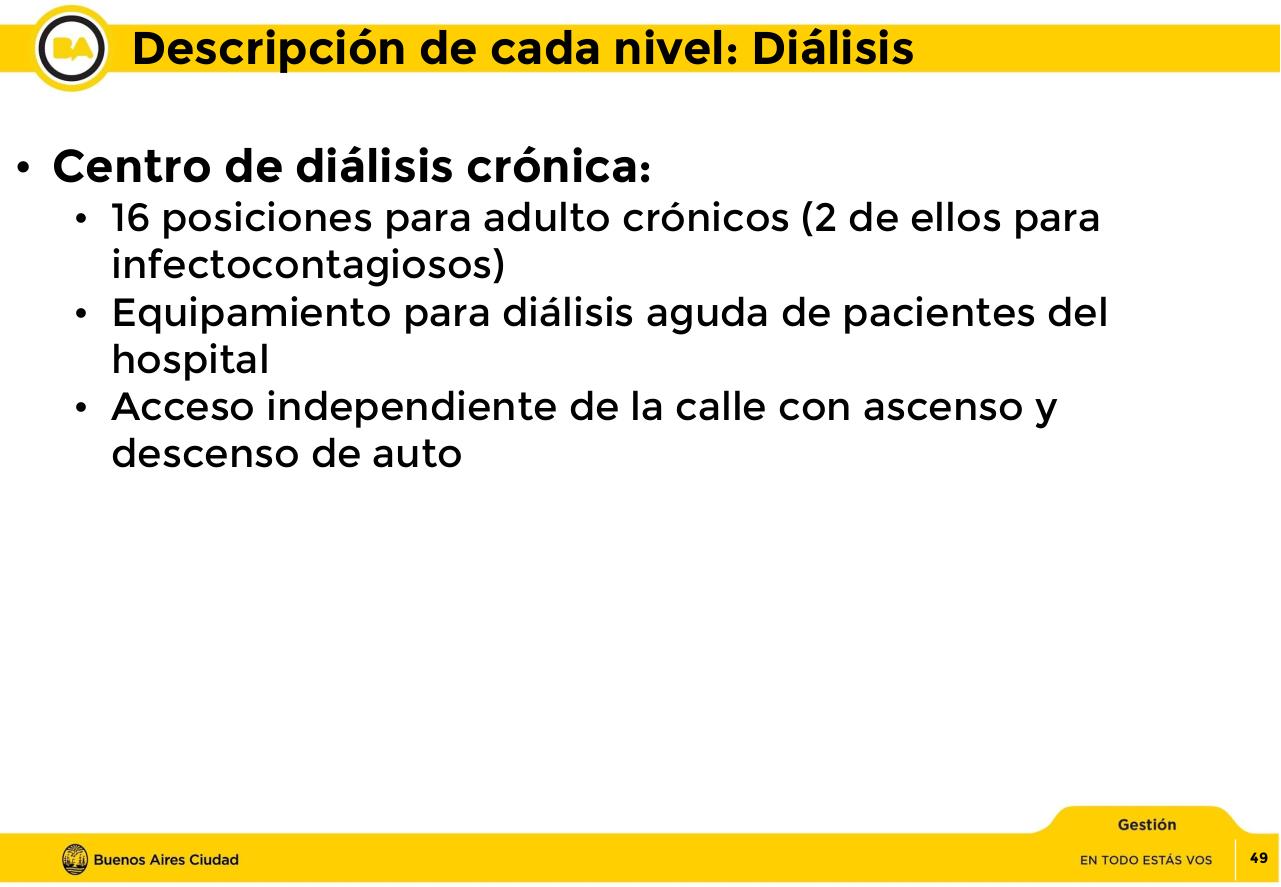 BA

Descripción de cada nivel: Diálisis

• Centro de diálisis crónica:
  • 16 posiciones para adulto crónicos (2 de ellos para infectocontagiosos)
  • Equipamiento para diálisis aguda de pacientes del hospital
  • Acceso independiente de la calle con ascenso y descenso de auto

Gestión

Buenos Aires Ciudad

EN TODO ESTÁS VOS

49